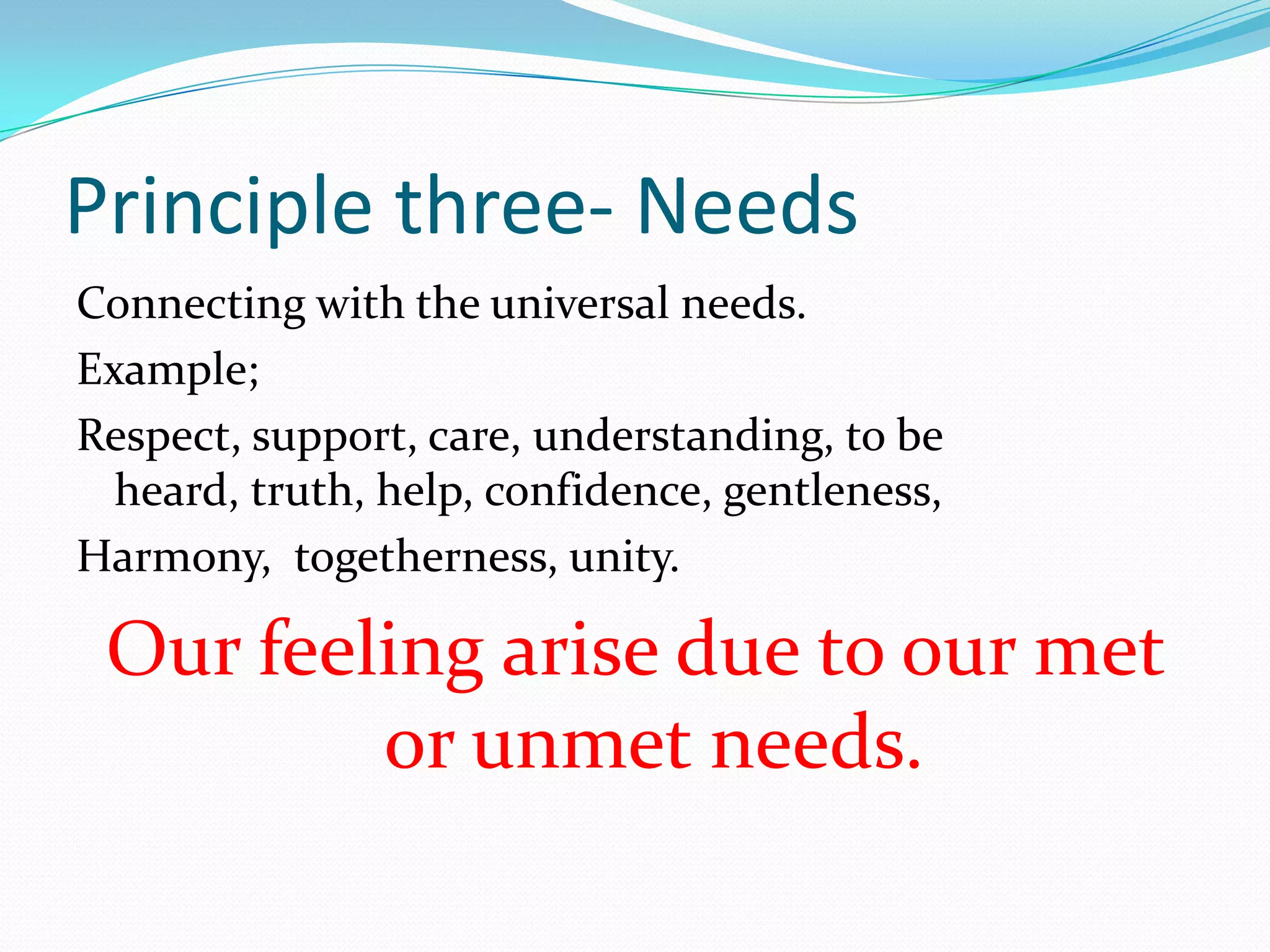 Principle three- Needs

Connecting with the universal needs.

Example;

Respect, support, care, understanding, to be heard, truth, help, confidence, gentleness,

Harmony, togetherness, unity.

Our feeling arise due to our met or unmet needs.